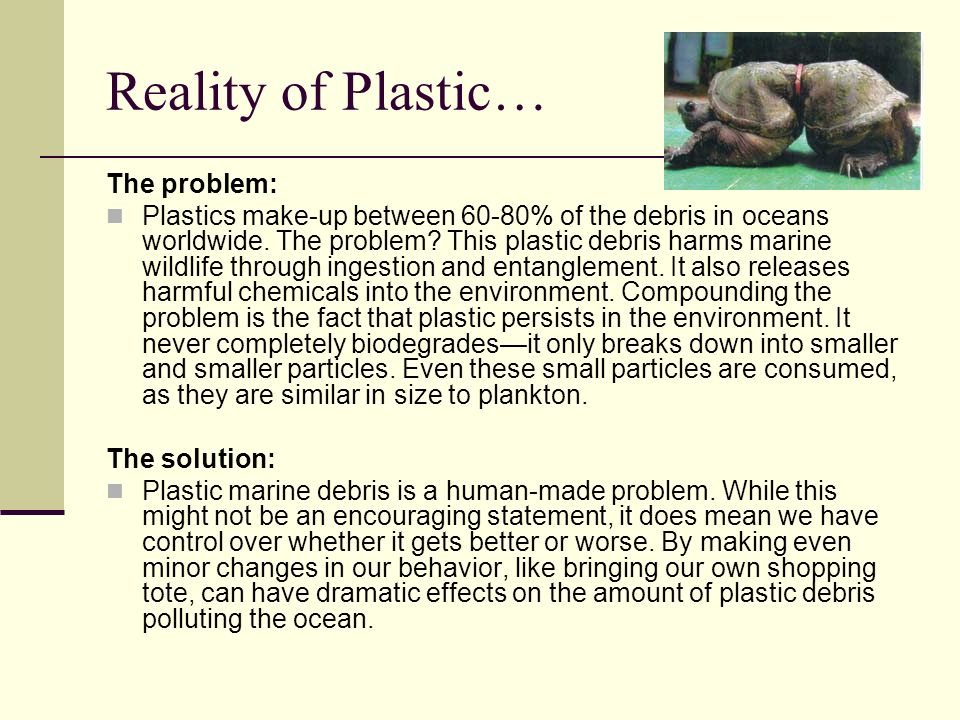 Reality of Plastic…

The problem:

Plastics make-up between 60-80% of the debris in oceans worldwide. The problem? This plastic debris harms marine wildlife through ingestion and entanglement. It also releases harmful chemicals into the environment. Compounding the problem is the fact that plastic persists in the environment. It never completely biodegrades—it only breaks down into smaller and smaller particles. Even these small particles are consumed, as they are similar in size to plankton.

The solution:

Plastic marine debris is a human-made problem. While this might not be an encouraging statement, it does mean we have control over whether it gets better or worse. By making even minor changes in our behavior, like bringing our own shopping tote, can have dramatic effects on the amount of plastic debris polluting the ocean.